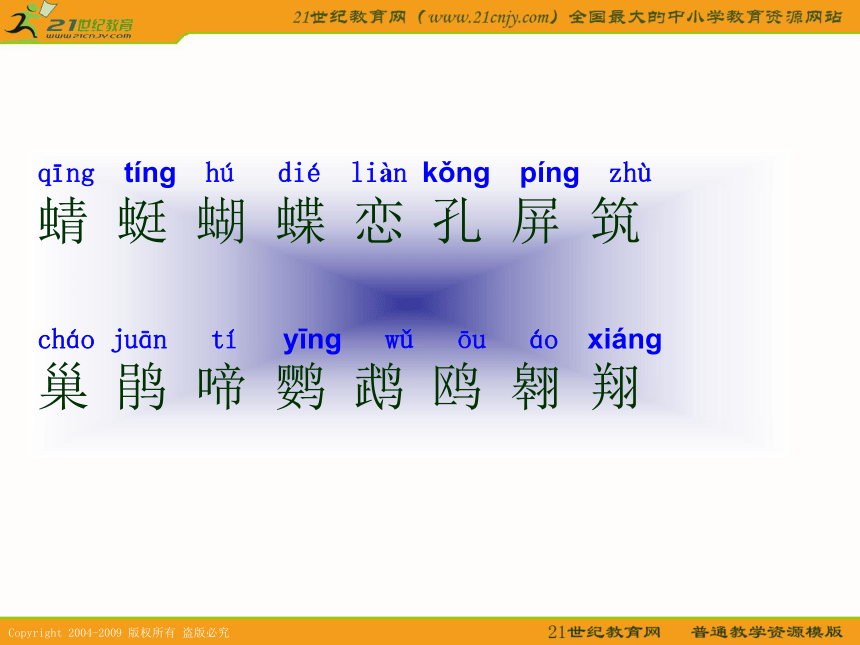 21世纪教育
www.21cnjy.com

21世纪教育网（www.21cnjy.com）全国最大的中小学教育资源网站

qīng tíng hú dié liàn kǒng píng zhù
蜻 蜓 蝴 蝶 恋 孔 屏 筑

cháo juān tí yīng wǔ ōu áo xiáng
巢 鹃 啼 鹦 鹉 鸥 翱 翔

Copyright 2004-2009 版权所有 盗版必究

21世纪教育网 普通教学资源模版